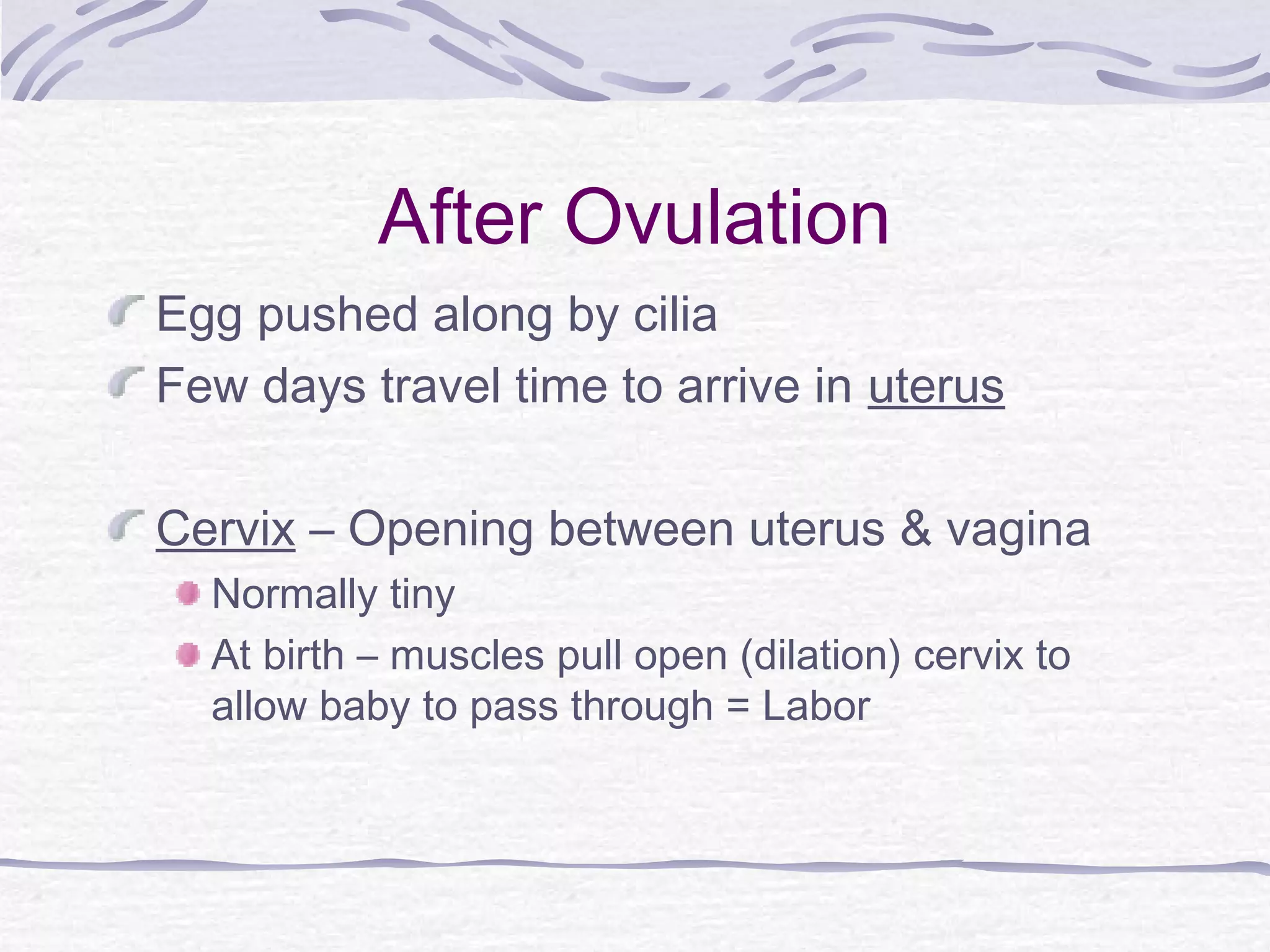 After Ovulation

Egg pushed along by cilia

Few days travel time to arrive in uterus

Cervix – Opening between uterus & vagina

Normally tiny

At birth – muscles pull open (dilation) cervix to allow baby to pass through = Labor